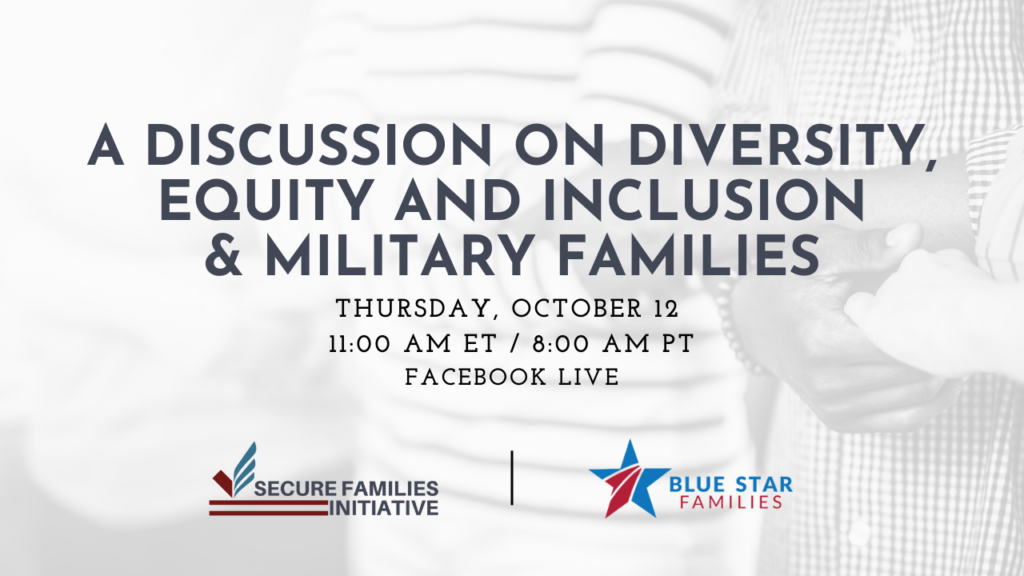 A DISCUSSION ON DIVERSITY, EQUITY AND INCLUSION & MILITARY FAMILIES

THURSDAY, OCTOBER 12
11:00 AM ET / 8:00 AM PT
FACEBOOK LIVE

SECURE FAMILIES INITIATIVE

BLUE STAR FAMILIES